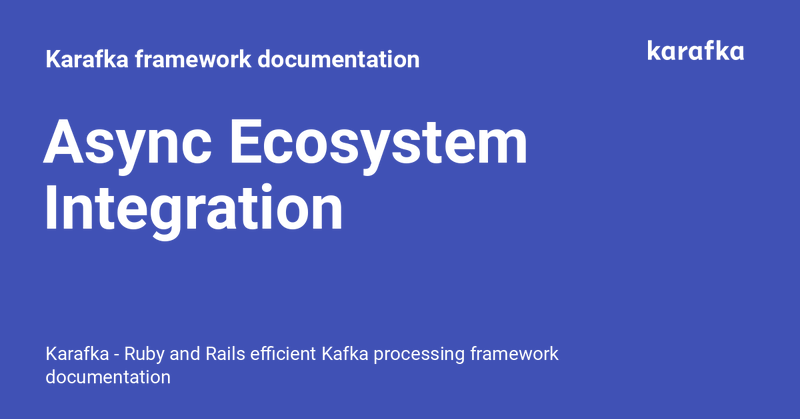 Karafka framework documentation

karafka

Async Ecosystem Integration

Karafka - Ruby and Rails efficient Kafka processing framework documentation